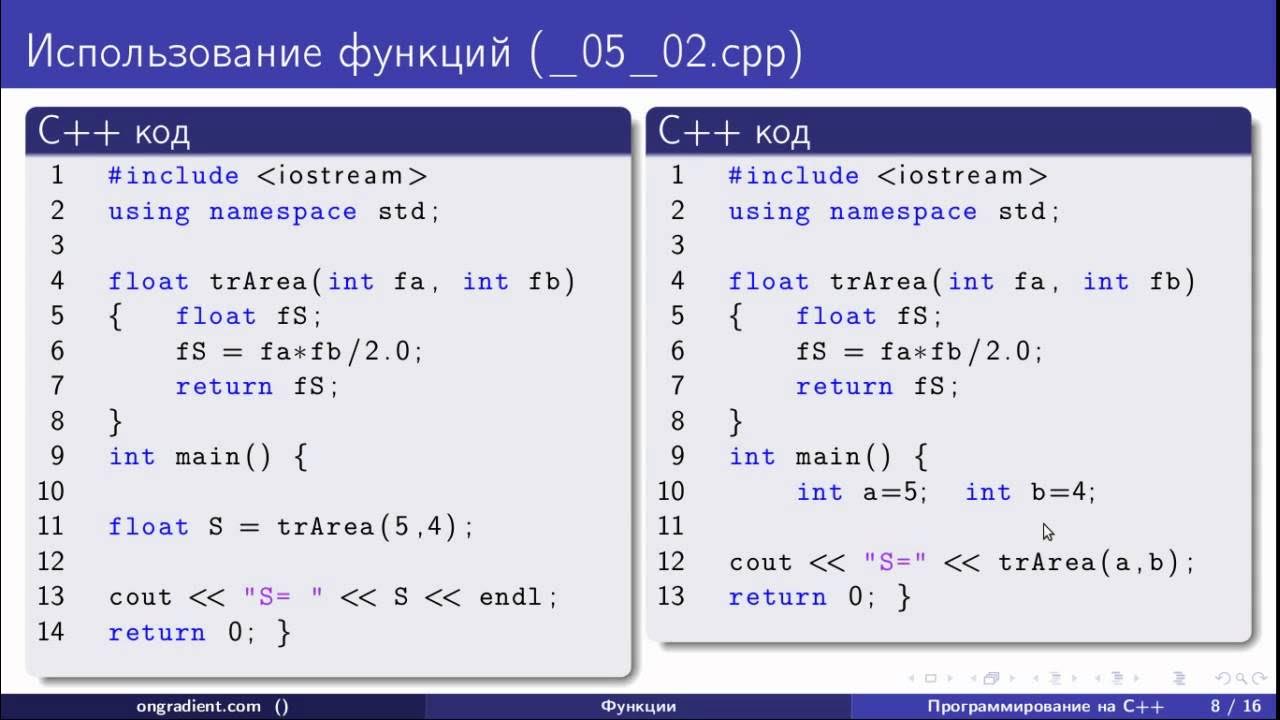 Использование функций (_05_02.cpp)

C++ код

1 #include <iostream>
2 using namespace std;
3
4 float trArea(int fa, int fb)
5 { float fS;
6 fS = fa*fb/2.0;
7 return fS;
8 }
9 int main() {
10
11 float S = trArea(5,4);
12
13 cout << "S= " << S << endl;
14 return 0; }

C++ код

1 #include <iostream>
2 using namespace std;
3
4 float trArea(int fa, int fb)
5 { float fS;
6 fS = fa*fb/2.0;
7 return fS;
8 }
9 int main() {
10 int a=5; int b=4;
11
12 cout << "S=" << trArea(a,b);
13 return 0; }

ongradient.com () Функции Программирование на C++ 8 / 16